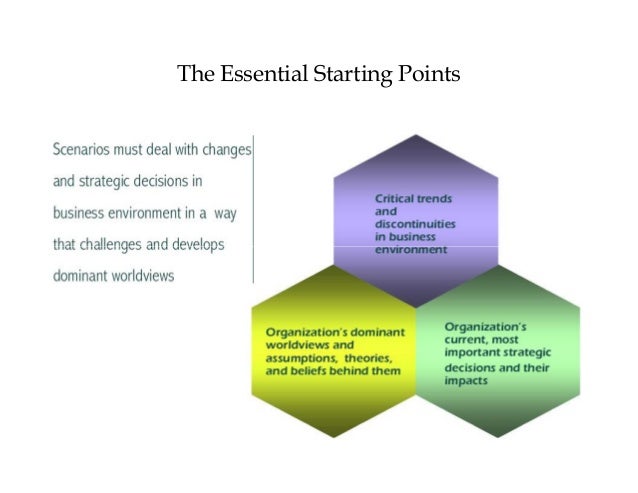 The Essential Starting Points

Scenarios must deal with changes and strategic decisions in business environment in a way that challenges and develops dominant worldviews

Critical trends and discontinuities in business environment

Organization's dominant worldviews and assumptions, theories, and beliefs behind them

Organization's current, most important strategic decisions and their impacts